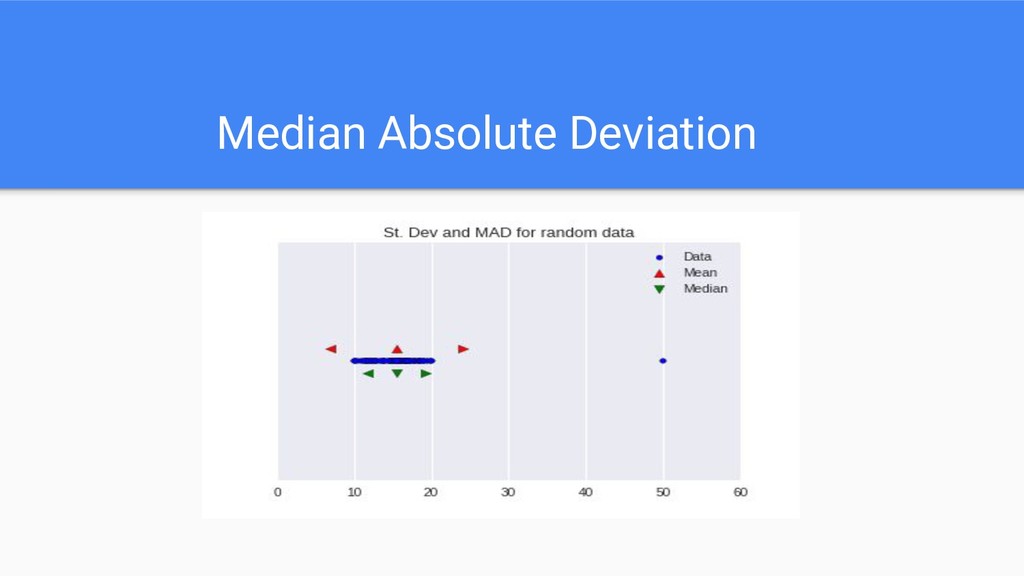 Median Absolute Deviation

St. Dev and MAD for random data

Data
Mean
Median

0 10 20 30 40 50 60